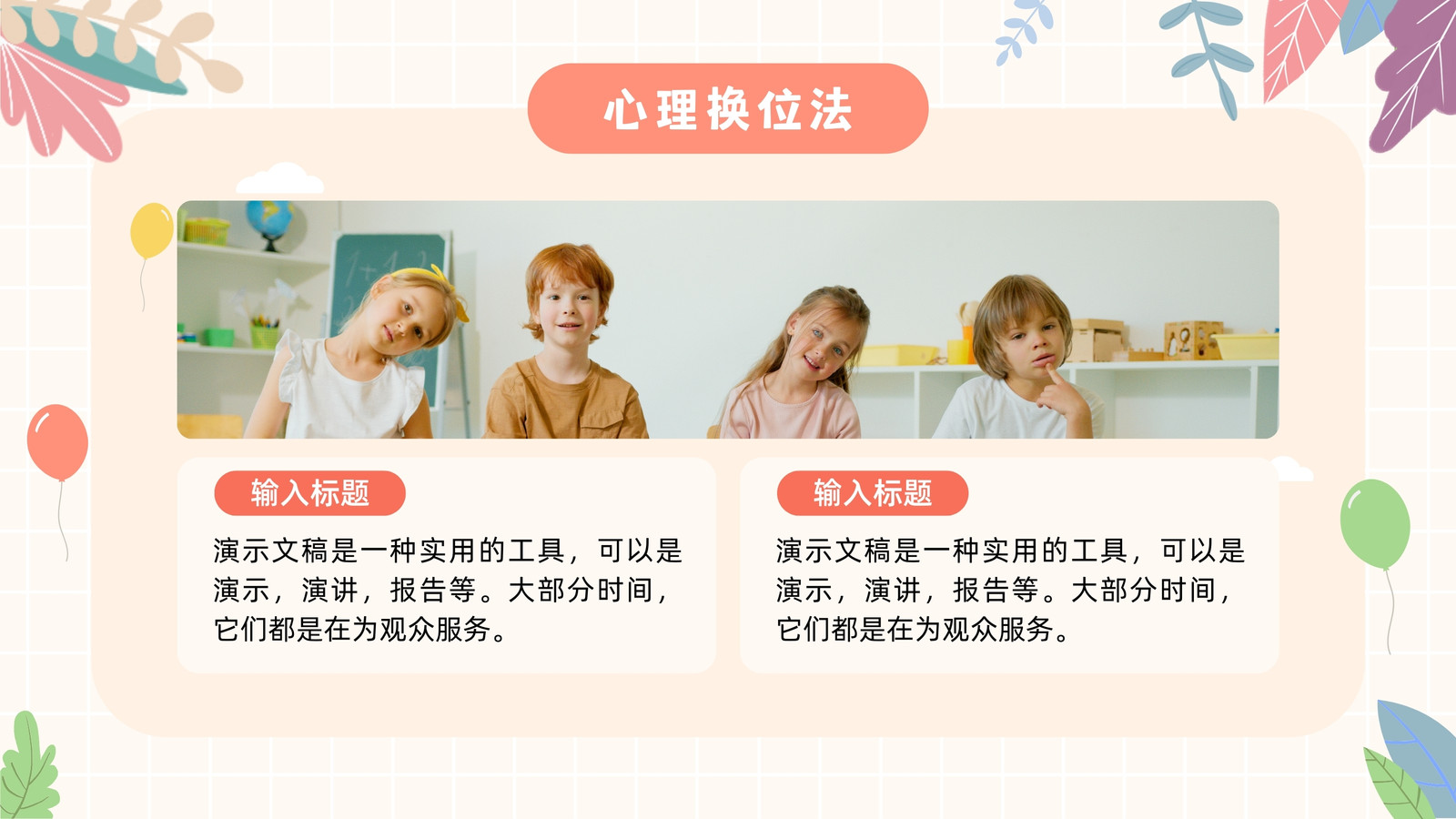 心理换位法

输入标题

演示文稿是一种实用的工具，可以是演示，演讲，报告等。大部分时间，它们都是在为观众服务。

输入标题

演示文稿是一种实用的工具，可以是演示，演讲，报告等。大部分时间，它们都是在为观众服务。